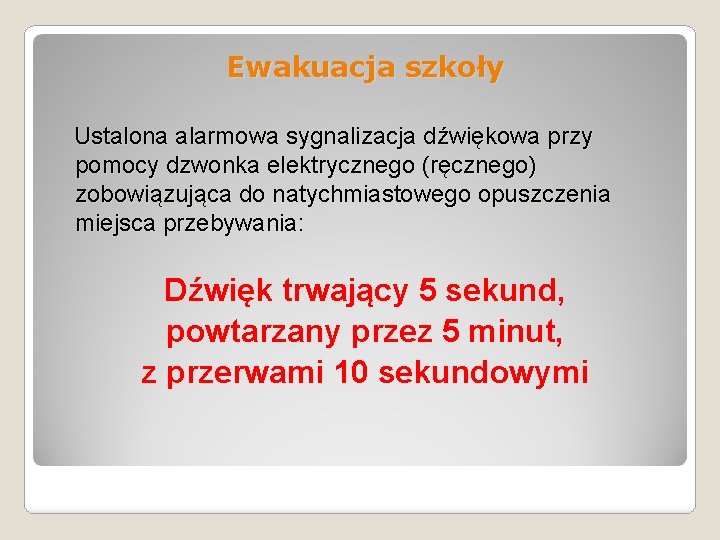 Ewakuacja szkoły

Ustalona alarmowa sygnalizacja dźwiękowa przy pomocy dzwonka elektrycznego (ręcznego) zobowiązująca do natychmiastowego opuszczenia miejsca przebywania:

Dźwięk trwający 5 sekund, powtarzany przez 5 minut, z przerwami 10 sekundowymi